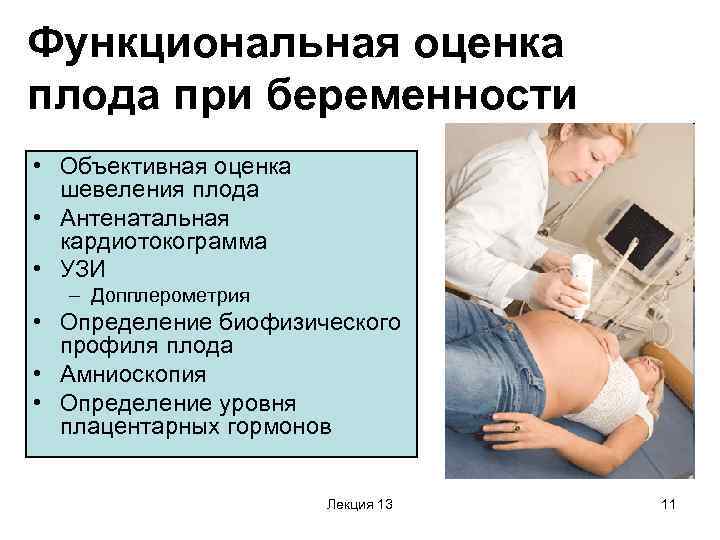 Функциональная оценка плода при беременности

• Объективная оценка шевеления плода
• Антенатальная кардиотокограмма
• УЗИ
– Допплерометрия
• Определение биофизического профиля плода
• Амниоскопия
• Определение уровня плацентарных гормонов

Лекция 13

11